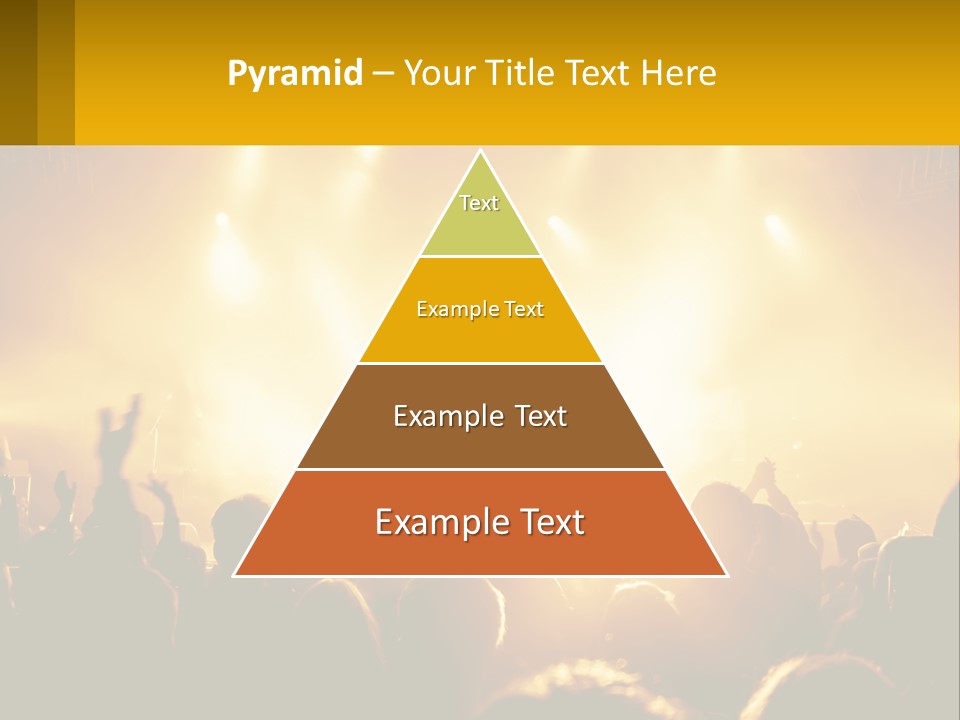 Pyramid – Your Title Text Here

Text

Example Text

Example Text

Example Text